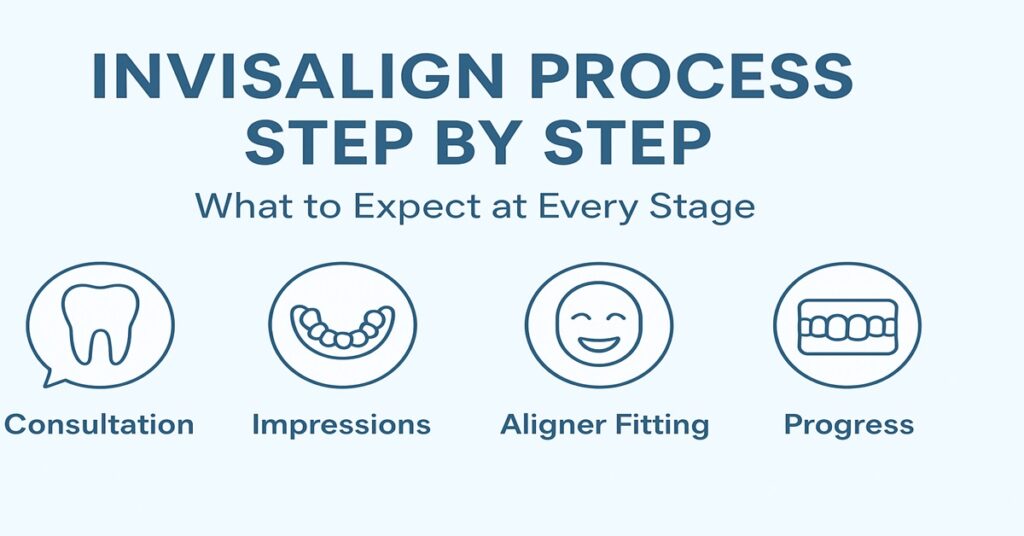 INVISALIGN PROCESS STEP BY STEP

What to Expect at Every Stage

Consultation

Impressions

Aligner Fitting

Progress